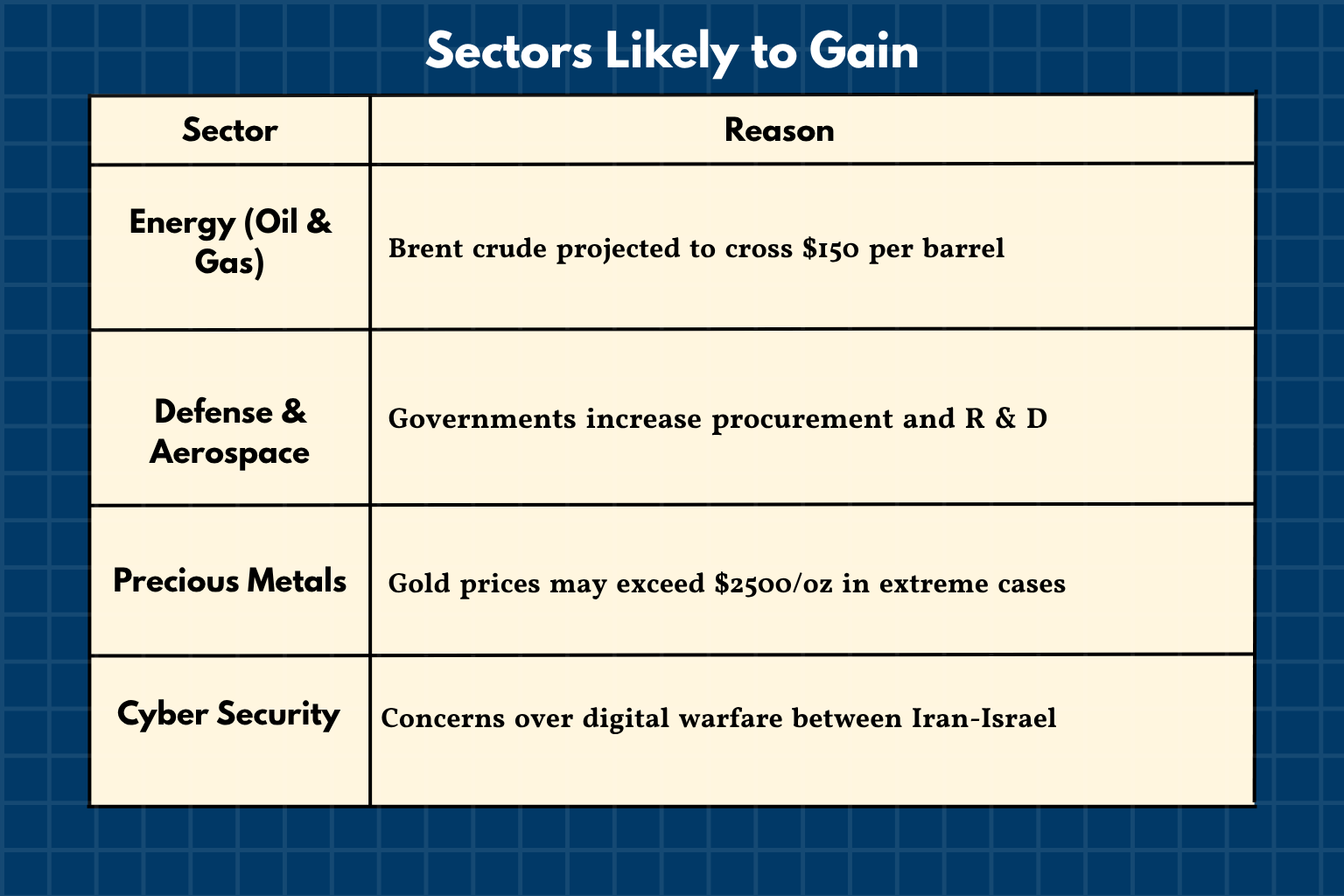 Sectors Likely to Gain

| Sector | Reason |
|---|---|
| Energy (Oil & Gas) | Brent crude projected to cross \$150 per barrel |
| Defense & Aerospace | Governments increase procurement and R & D |
| Precious Metals | Gold prices may exceed \$2500/oz in extreme cases |
| Cyber Security | Concerns over digital warfare between Iran-Israel |